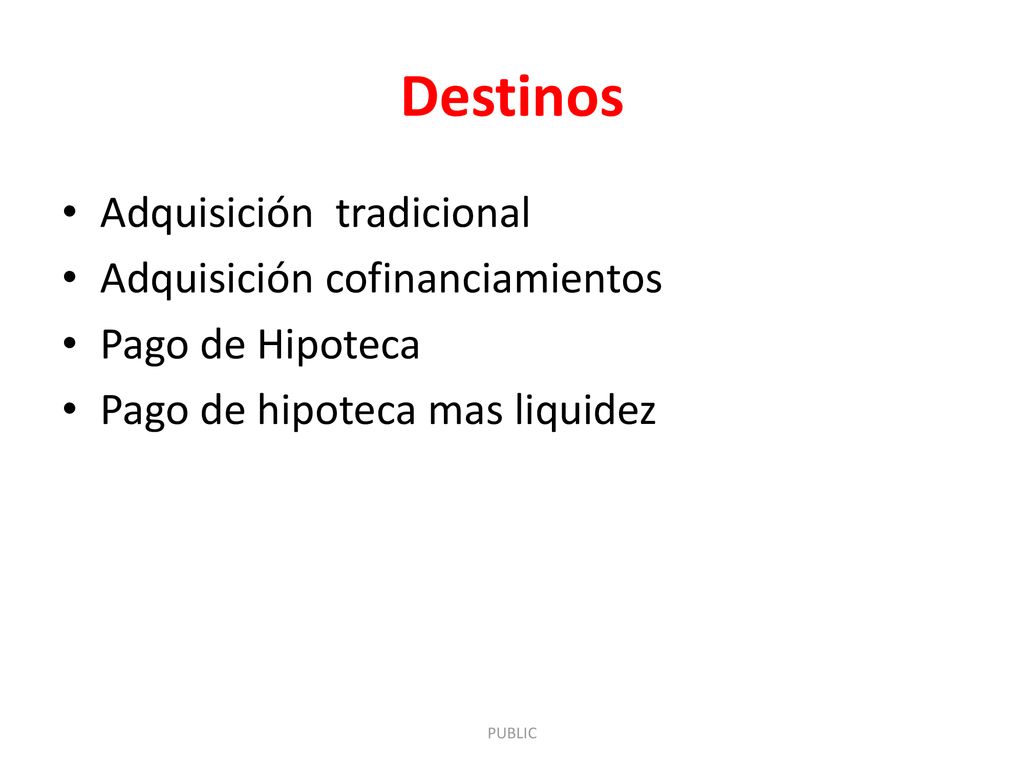 Destinos

• Adquisición  tradicional
• Adquisición cofinanciamientos
• Pago de Hipoteca
• Pago de hipoteca mas liquidez

PUBLIC